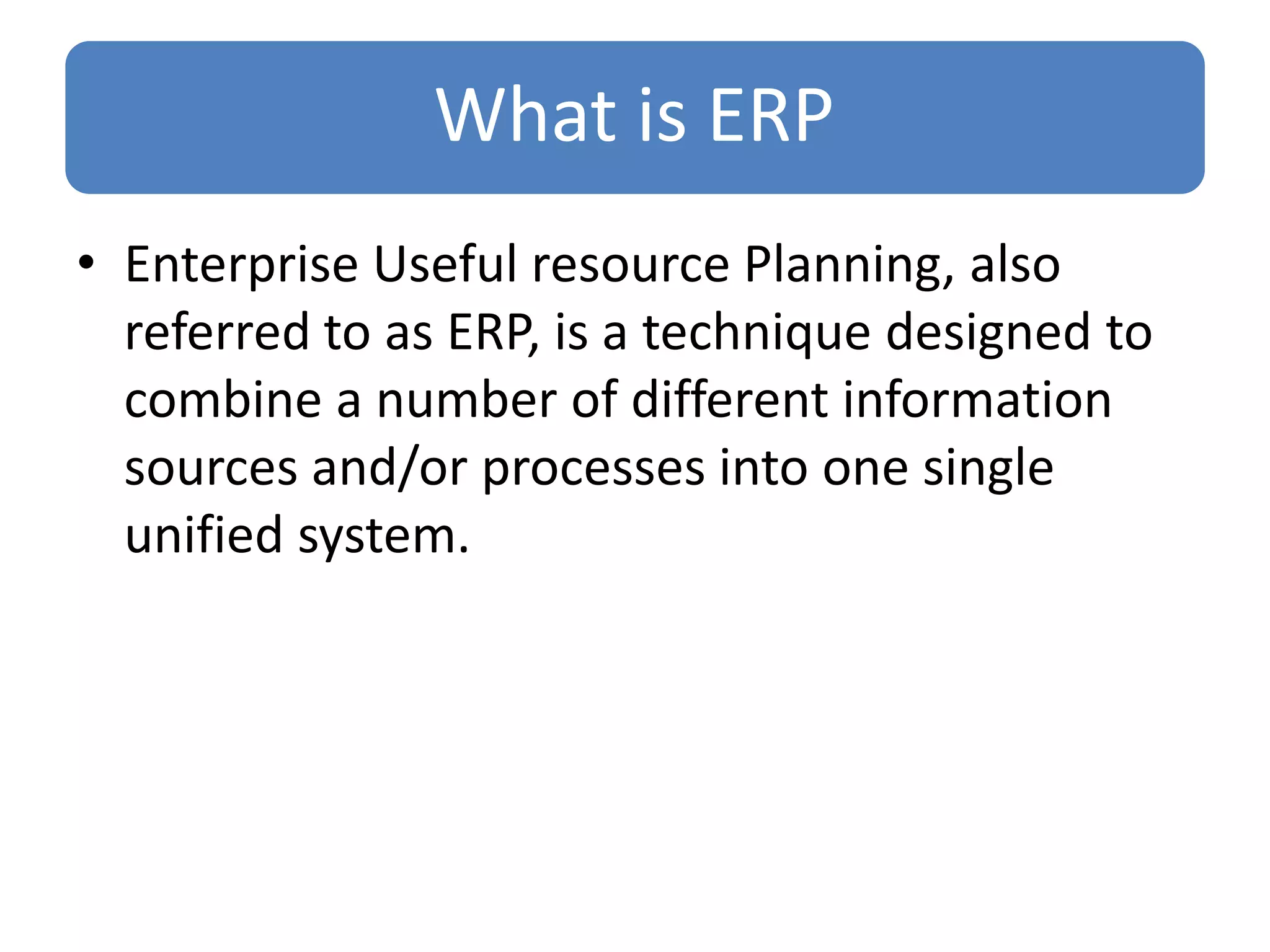 What is ERP

• Enterprise Useful resource Planning, also referred to as ERP, is a technique designed to combine a number of different information sources and/or processes into one single unified system.